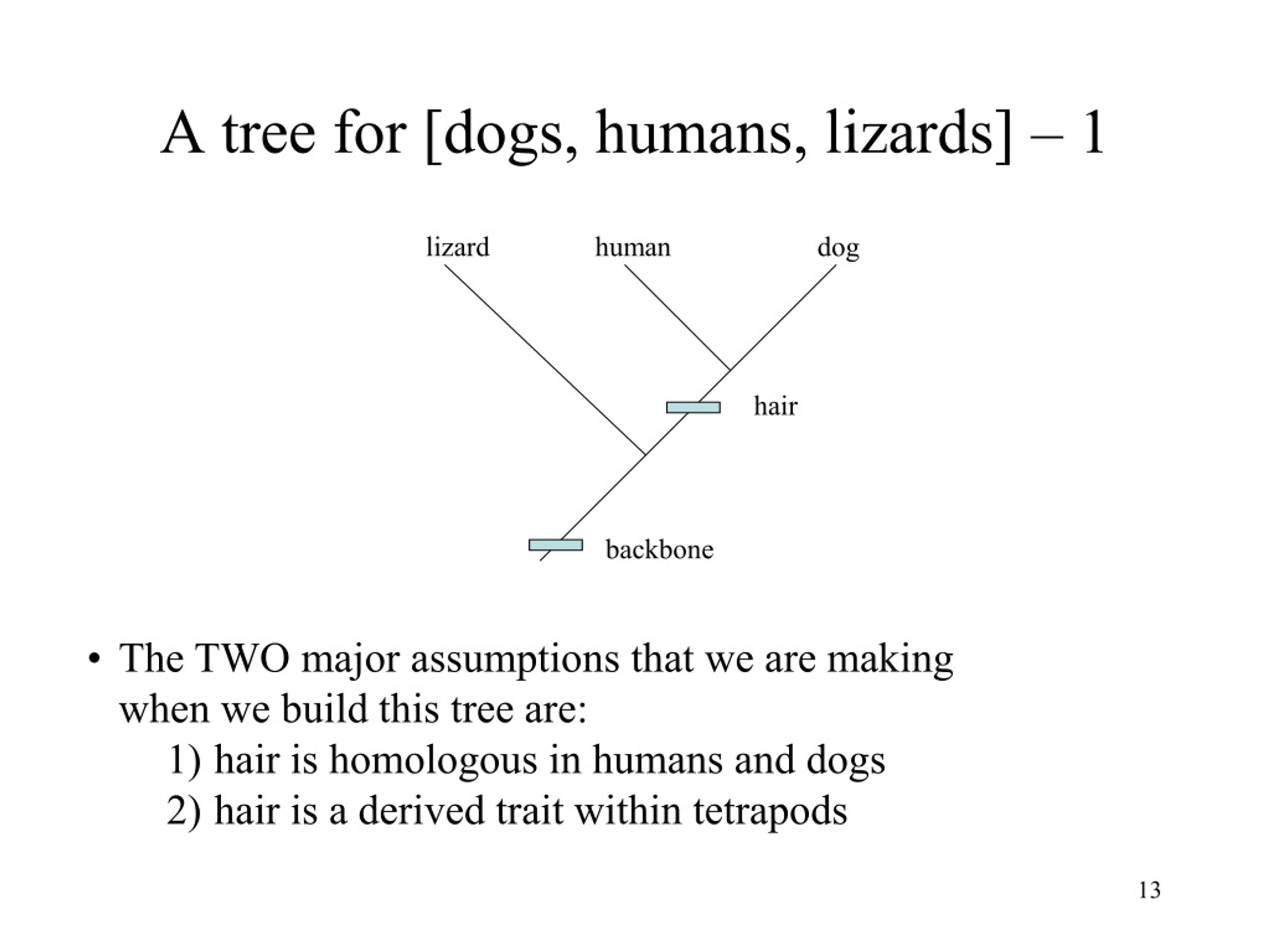 A tree for [dogs, humans, lizards] – 1

lizard human dog

hair

backbone

• The TWO major assumptions that we are making when we build this tree are:
1) hair is homologous in humans and dogs
2) hair is a derived trait within tetrapods

13